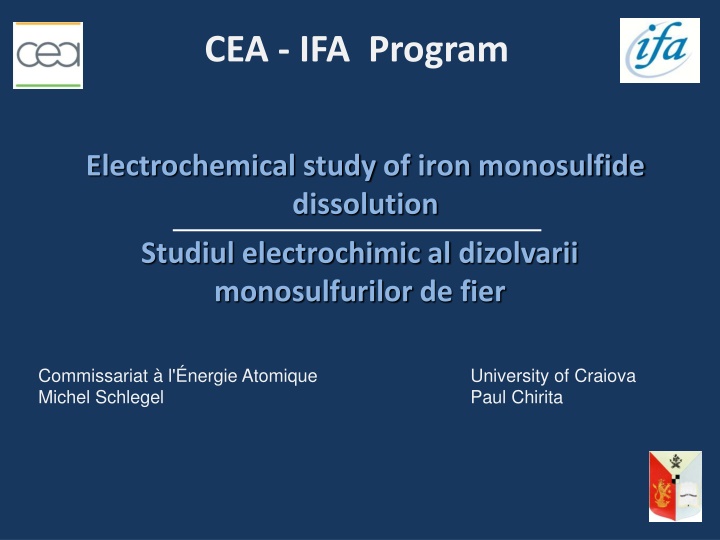 cea

CEA - IFA Program

ifa

Electrochemical study of iron monosulfide dissolution

Studiul electrochimic al dizolvarii monosulfurilor de fier

Commissariat à l'Énergie Atomique
Michel Schlegel

University of Craiova
Paul Chirita